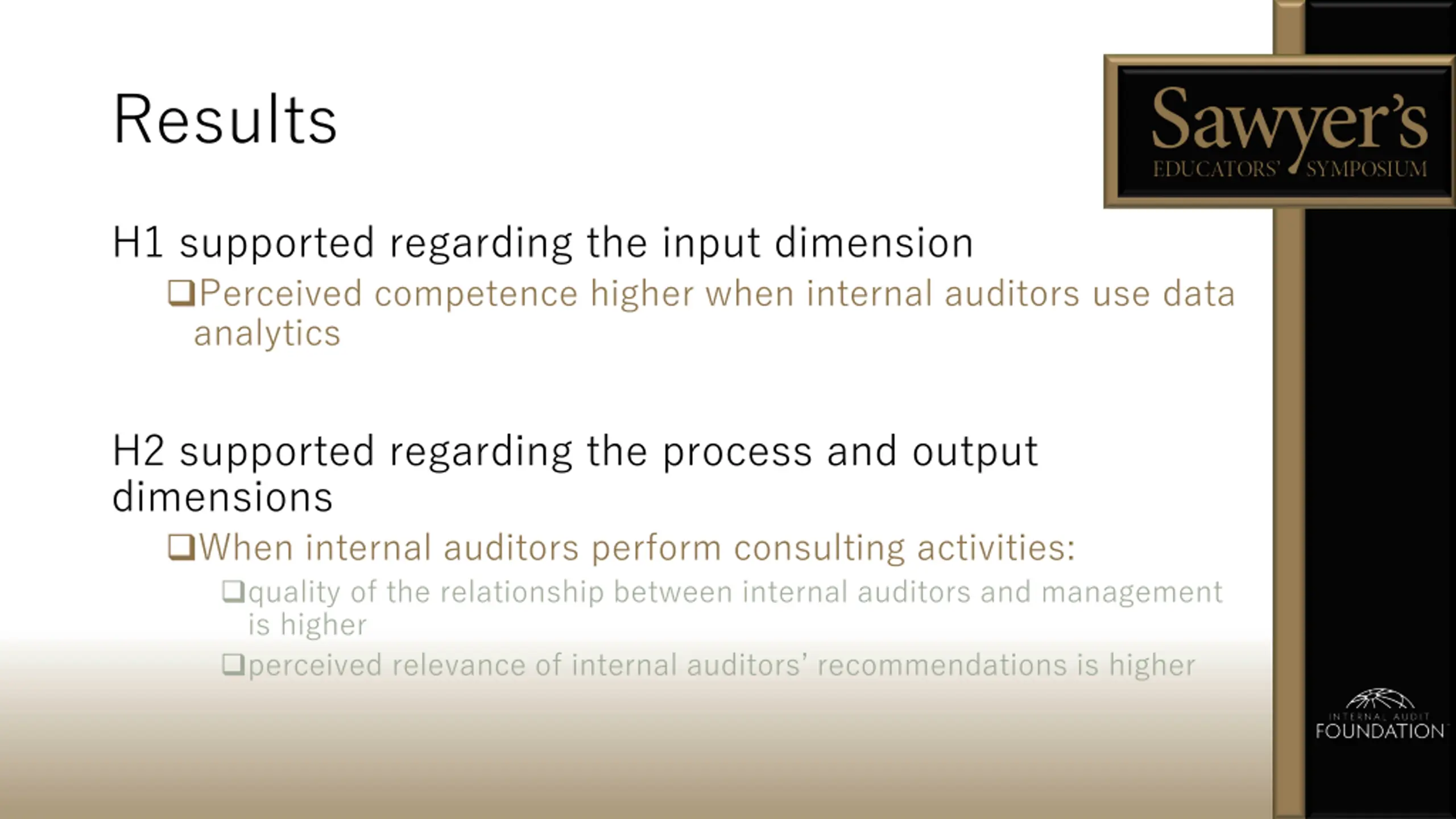 Results

Sawyer's
EDUCATORS' SYMPOSIUM

H1 supported regarding the input dimension

❑Perceived competence higher when internal auditors use data analytics

H2 supported regarding the process and output dimensions

❑When internal auditors perform consulting activities:

❑quality of the relationship between internal auditors and management is higher

❑perceived relevance of internal auditors' recommendations is higher

INTERNAL AUDIT
FOUNDATION